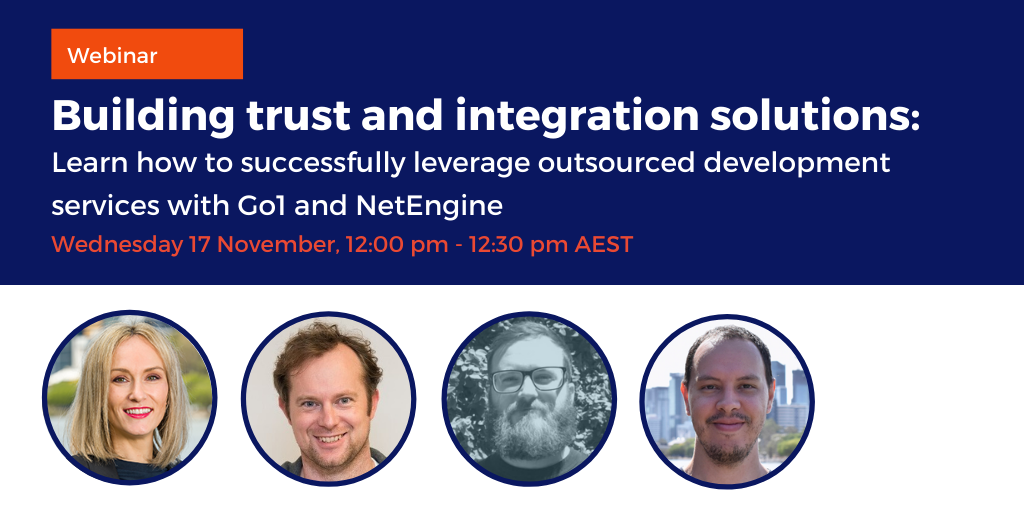 Webinar

Building trust and integration solutions:

Learn how to successfully leverage outsourced development services with Go1 and NetEngine

Wednesday 17 November, 12:00 pm - 12:30 pm AEST